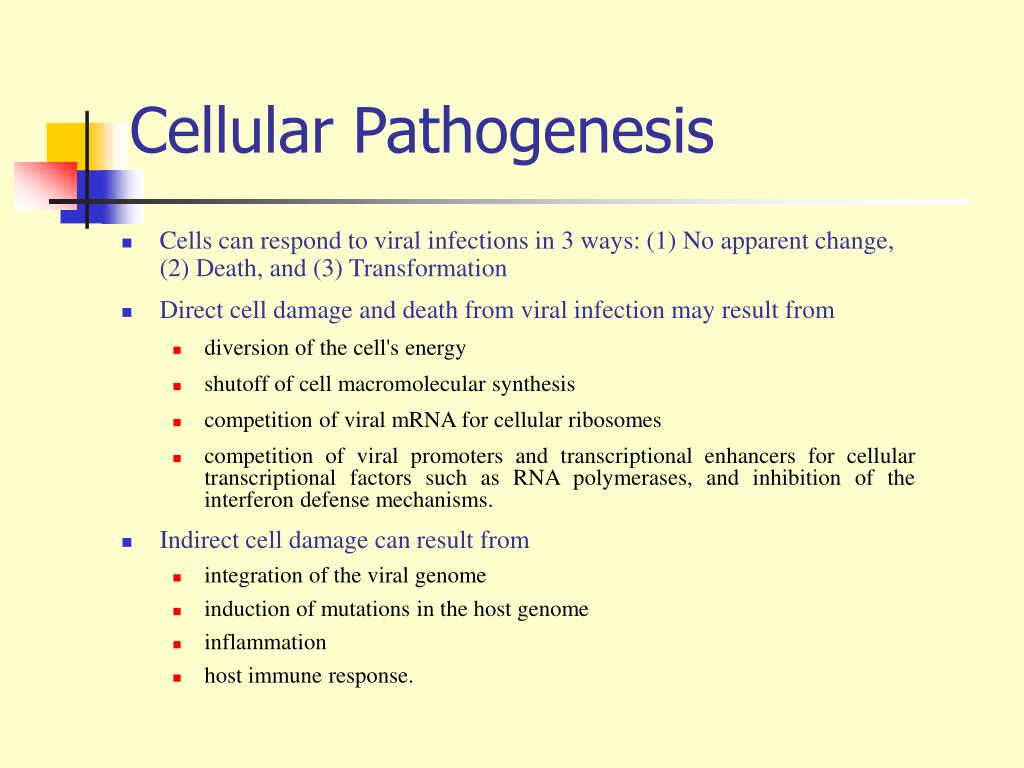 Cellular Pathogenesis

- Cells can respond to viral infections in 3 ways: (1) No apparent change, (2) Death, and (3) Transformation
- Direct cell damage and death from viral infection may result from
  - diversion of the cell's energy
  - shutoff of cell macromolecular synthesis
  - competition of viral mRNA for cellular ribosomes
  - competition of viral promoters and transcriptional enhancers for cellular transcriptional factors such as RNA polymerases, and inhibition of the interferon defense mechanisms.
- Indirect cell damage can result from
  - integration of the viral genome
  - induction of mutations in the host genome
  - inflammation
  - host immune response.